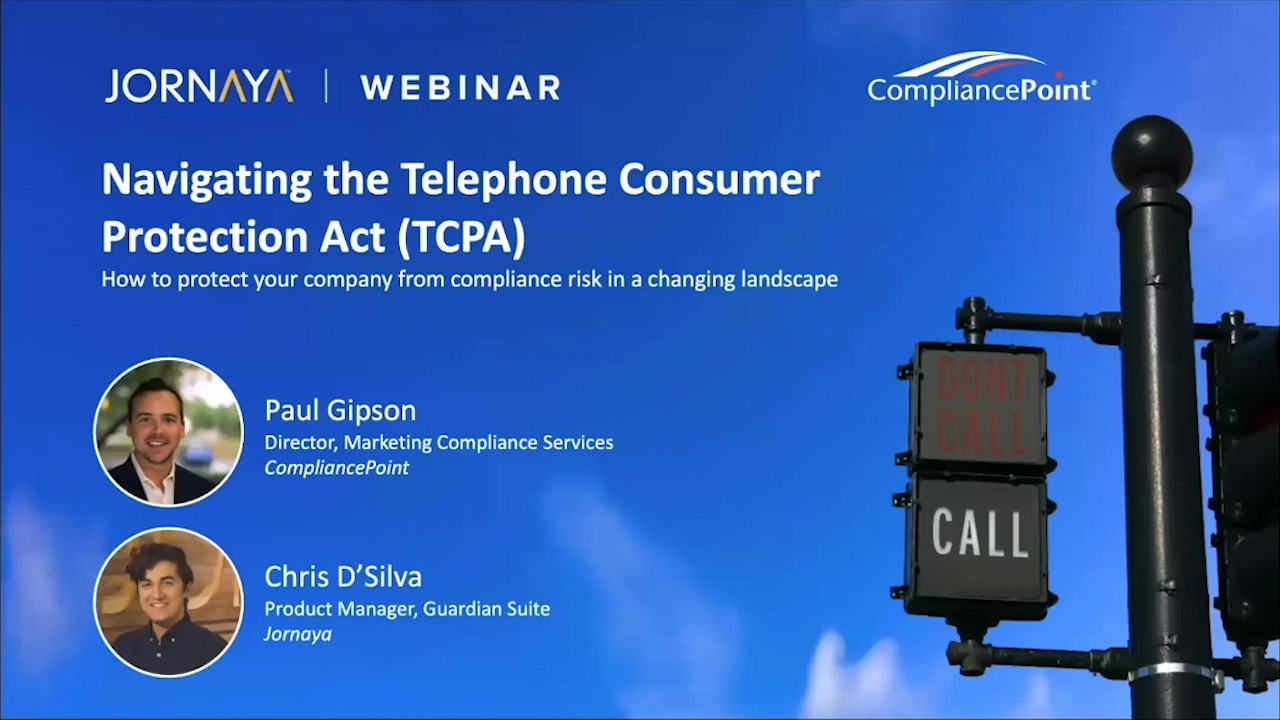 JORNAYA | WEBINAR

CompliancePoint®

Navigating the Telephone Consumer Protection Act (TCPA)

How to protect your company from compliance risk in a changing landscape

Paul Gipson
Director, Marketing Compliance Services
CompliancePoint

Chris D'Silva
Product Manager, Guardian Suite
Jornaya

DONT CALL

CALL